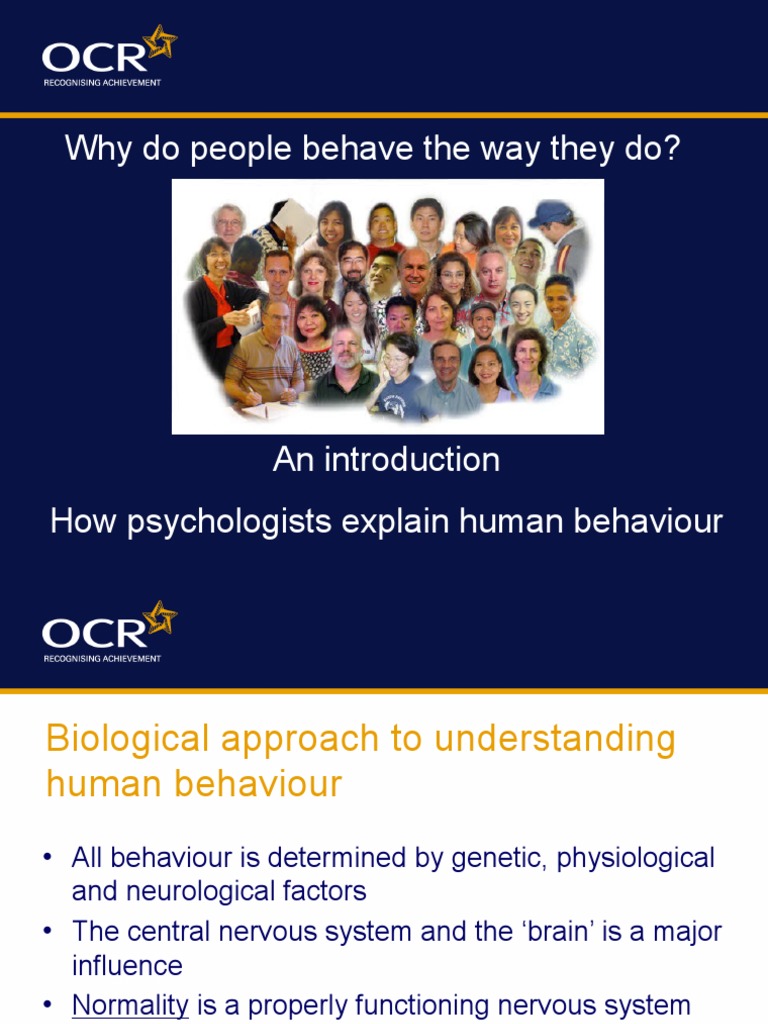 OCR
RECOGNISING ACHIEVEMENT

Why do people behave the way they do?

An introduction

How psychologists explain human behaviour

OCR
RECOGNISING ACHIEVEMENT

Biological approach to understanding human behaviour

• All behaviour is determined by genetic, physiological and neurological factors
• The central nervous system and the ‘brain’ is a major influence
• Normality is a properly functioning nervous system